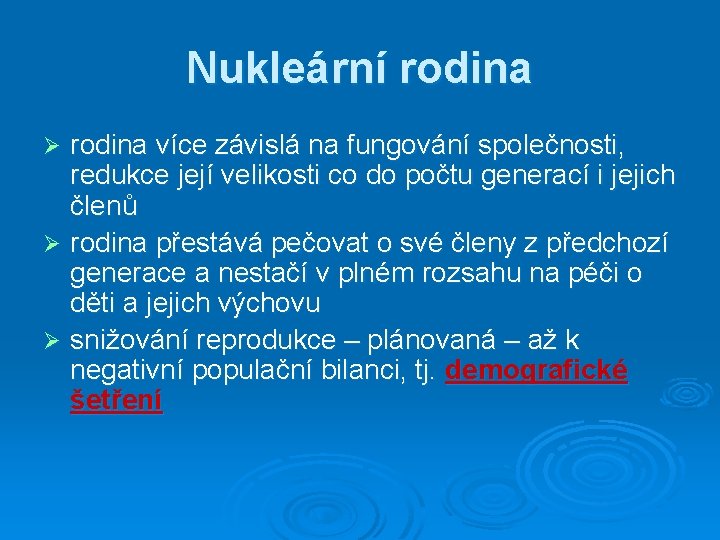 Nukleární rodina

➢ rodina více závislá na fungování společnosti, redukce její velikosti co do počtu generací i jejich členů

➢ rodina přestává pečovat o své členy z předchozí generace a nestačí v plném rozsahu na péči o děti a jejich výchovu

➢ snižování reprodukce – plánovaná – až k negativní populační bilanci, tj. demografické šetření